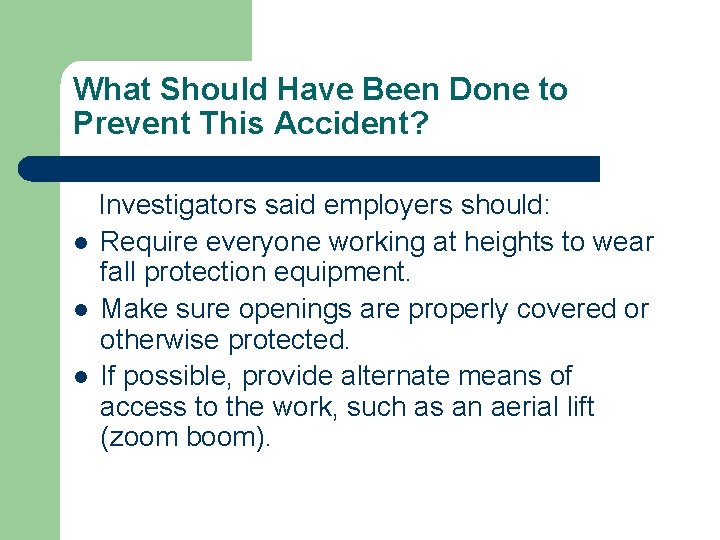 What Should Have Been Done to Prevent This Accident?

Investigators said employers should:

- Require everyone working at heights to wear fall protection equipment.
- Make sure openings are properly covered or otherwise protected.
- If possible, provide alternate means of access to the work, such as an aerial lift (zoom boom).